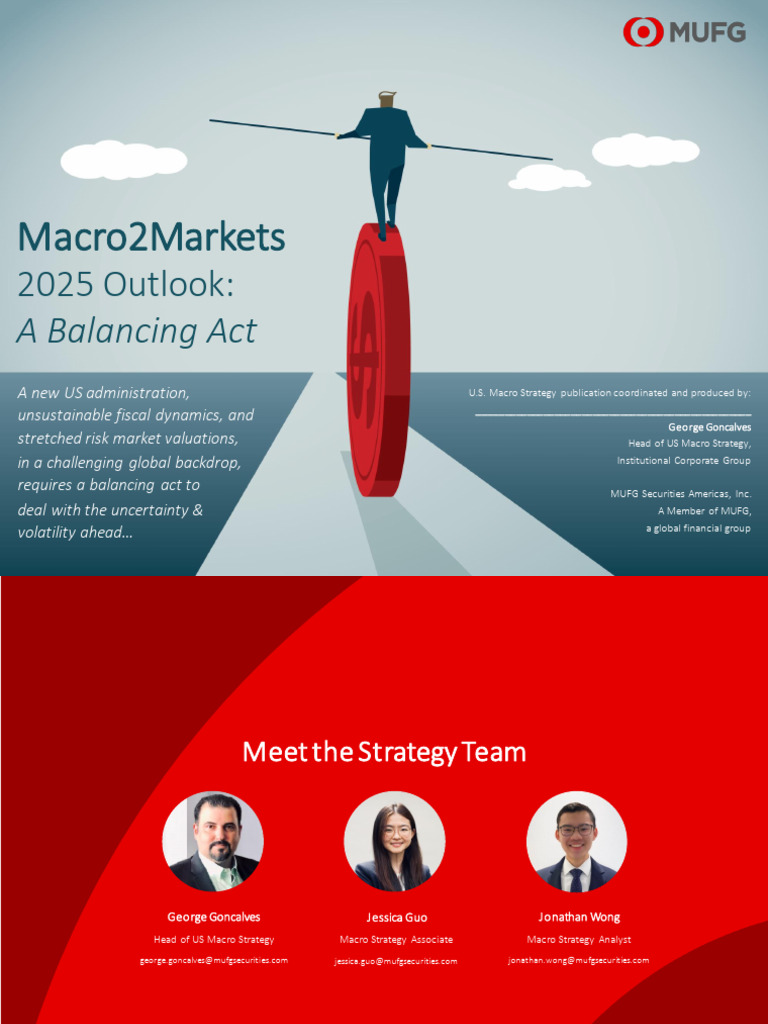 MUFG

Macro2Markets
2025 Outlook:
A Balancing Act

A new US administration, unsustainable fiscal dynamics, and stretched risk market valuations, in a challenging global backdrop, requires a balancing act to deal with the uncertainty & volatility ahead…

U.S. Macro Strategy publication coordinated and produced by:

George Goncalves
Head of US Macro Strategy,
Institutional Corporate Group

MUFG Securities Americas, Inc.
A Member of MUFG,
a global financial group

Meet the Strategy Team

George Goncalves
Head of US Macro Strategy
george.goncalves@mufgsecurities.com

Jessica Guo
Macro Strategy Associate
jessica.guo@mufgsecurities.com

Jonathan Wong
Macro Strategy Analyst
jonathan.wong@mufgsecurities.com